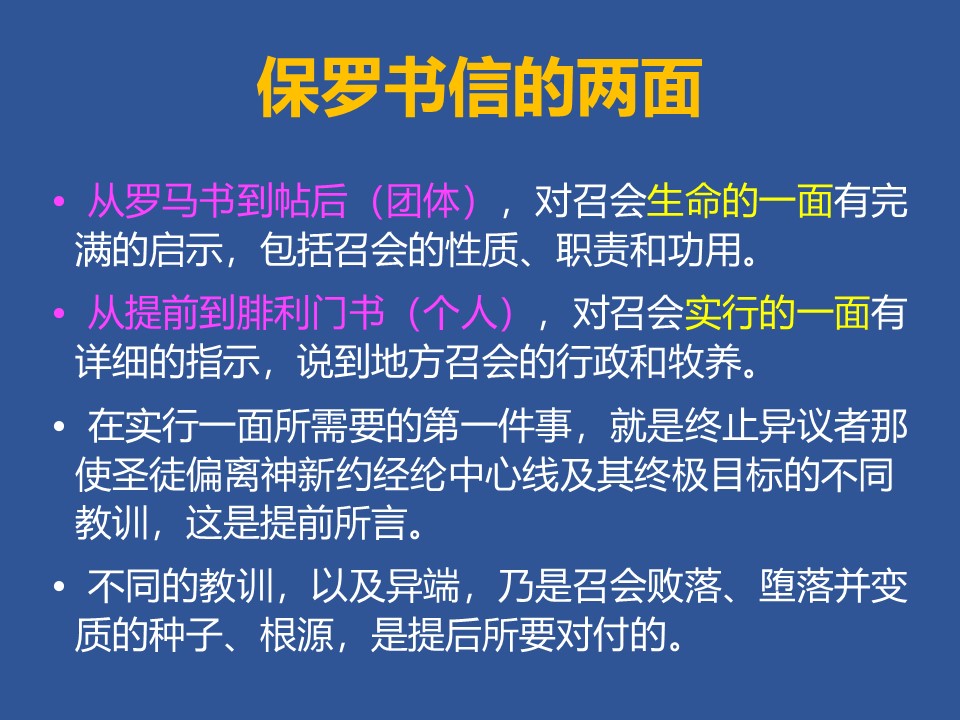 保罗书信的两面

• 从罗马书到帖后（团体），对召会生命的一面有完满的启示，包括召会的性质、职责和功用。

• 从提前到腓利门书（个人），对召会实行的一面有详细的指示，说到地方召会的行政和牧养。

• 在实行一面所需要的第一件事，就是终止异议者那使圣徒偏离神新约经纶中心线及其终极目标的不同教训，这是提前所言。

• 不同的教训，以及异端，乃是召会败落、堕落并变质的种子、根源，是提后所要对付的。